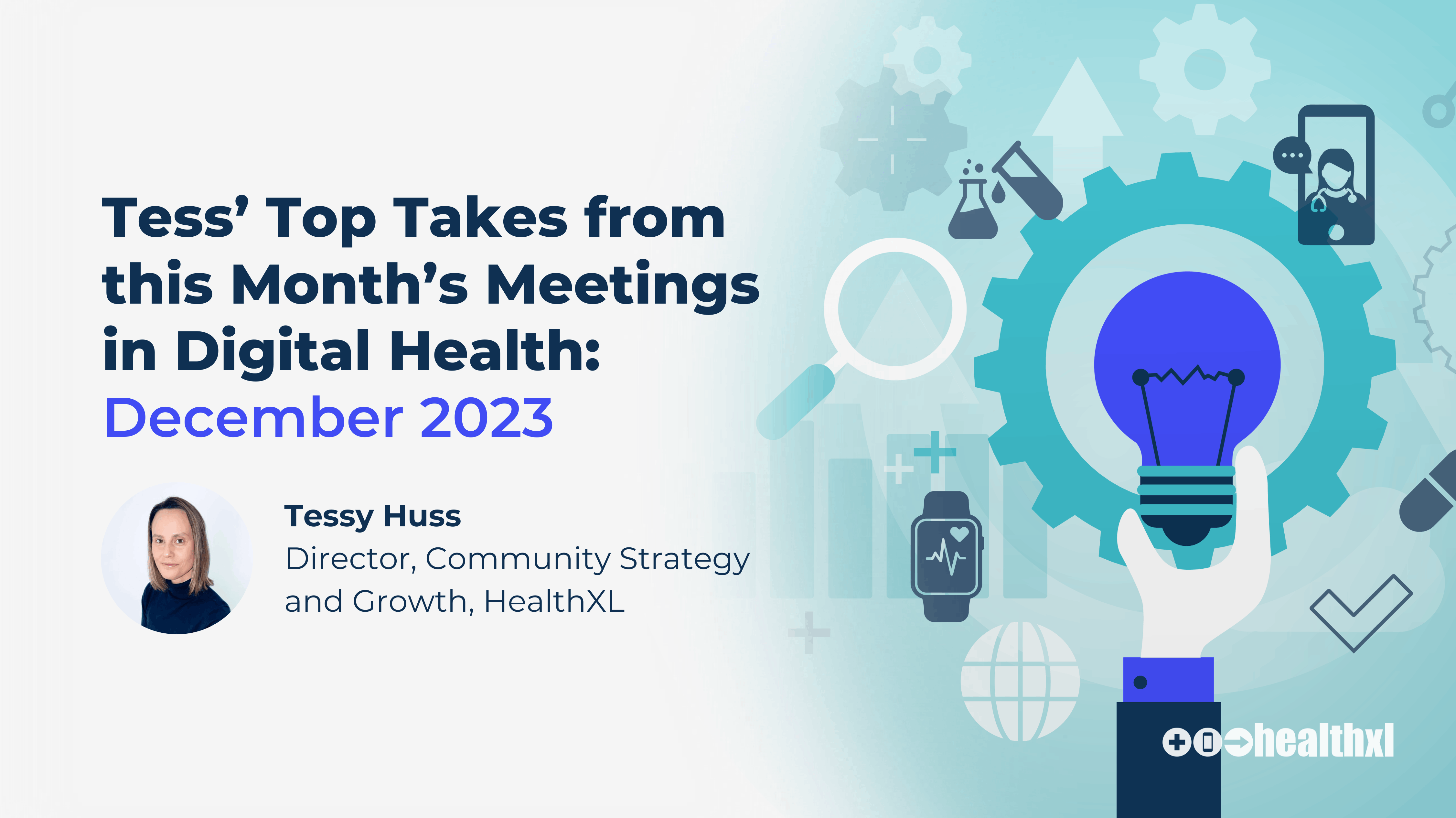 Tess' Top Takes from this Month's Meetings in Digital Health: December 2023

Tessy Huss
Director, Community Strategy and Growth, HealthXL

healthxl